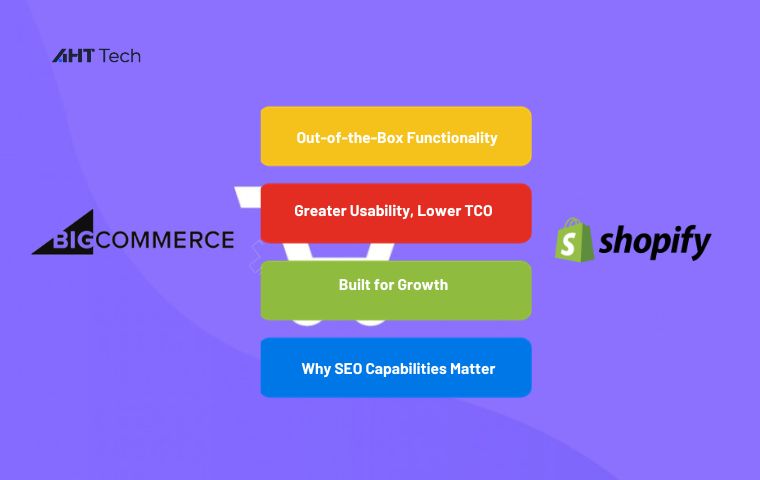 AHT Tech

BIGCOMMERCE

Out-of-the-Box Functionality

Greater Usability, Lower TCO

Built for Growth

Why SEO Capabilities Matter

shopify